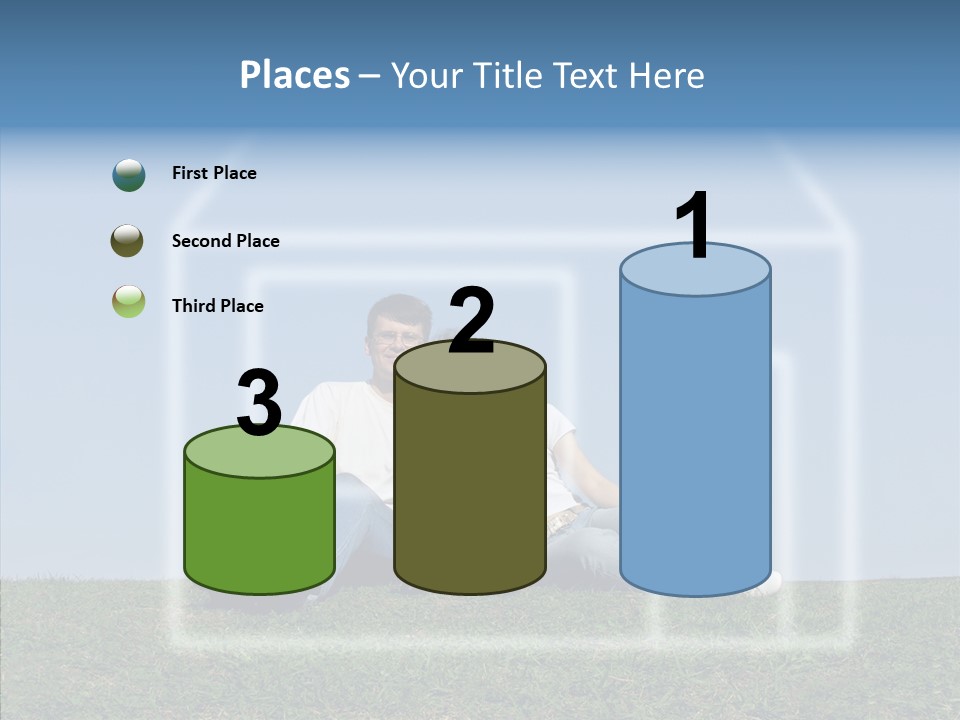 Places – Your Title Text Here

First Place

Second Place

Third Place

3

2

1